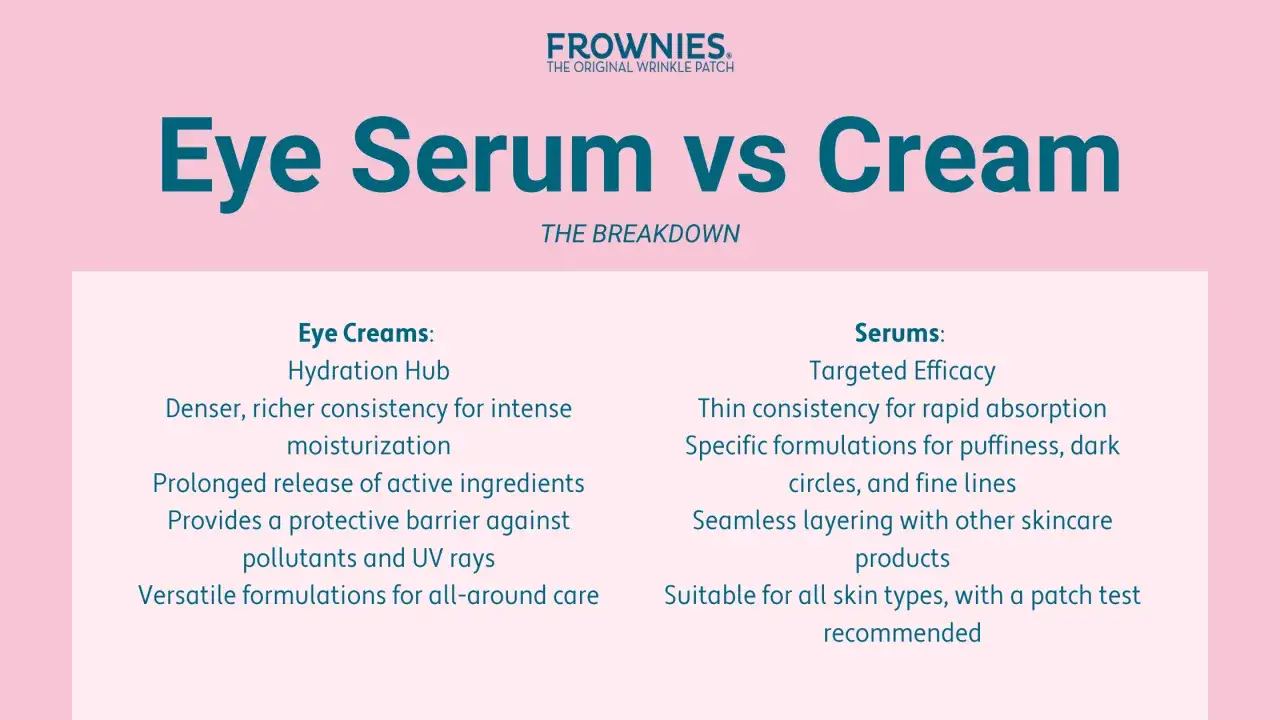 FROWNIES®
THE ORIGINAL WRINKLE PATCH

Eye Serum vs Cream

THE BREAKDOWN

Eye Creams:
Hydration Hub
Denser, richer consistency for intense moisturization
Prolonged release of active ingredients
Provides a protective barrier against pollutants and UV rays
Versatile formulations for all-around care

Serums:
Targeted Efficacy
Thin consistency for rapid absorption
Specific formulations for puffiness, dark circles, and fine lines
Seamless layering with other skincare products
Suitable for all skin types, with a patch test recommended